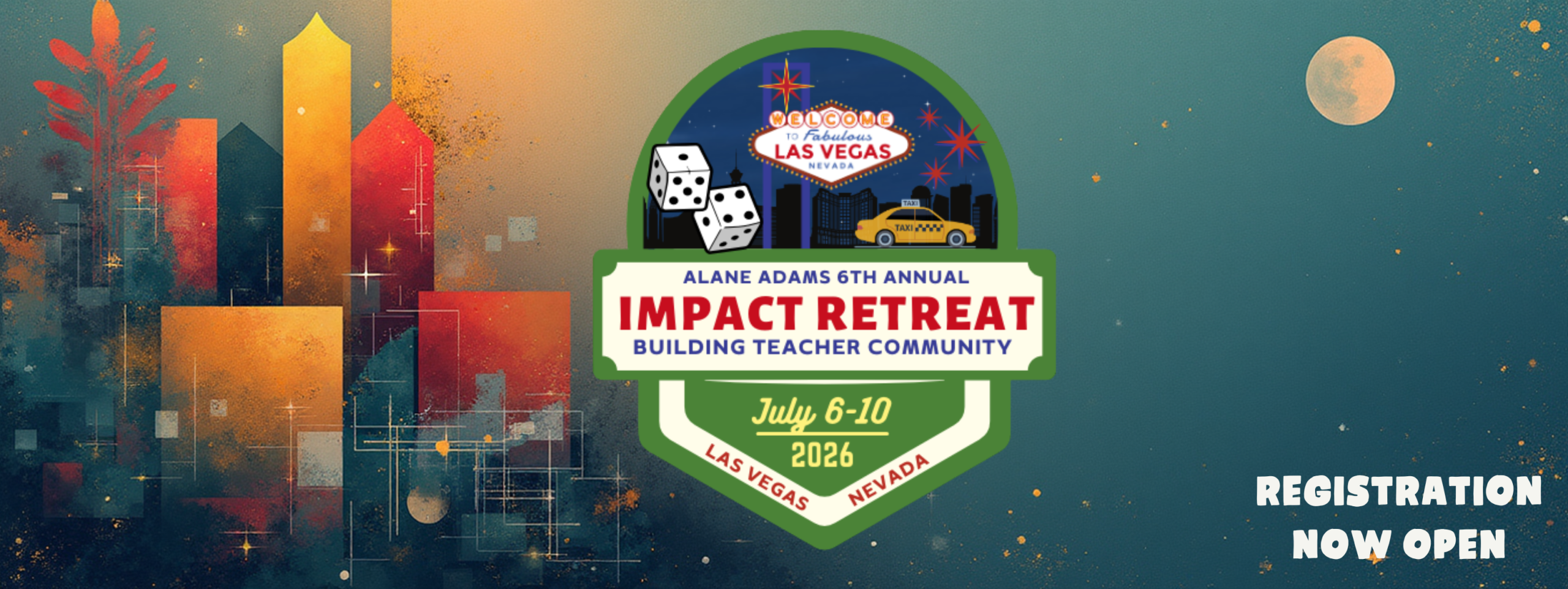 WELCOME TO Fabulous LAS VEGAS NEVADA

TAXI

TAXI

ALANE ADAMS 6TH ANNUAL

IMPACT RETREAT

BUILDING TEACHER COMMUNITY

July 6-10

2026

LAS VEGAS NEVADA

REGISTRATION NOW OPEN